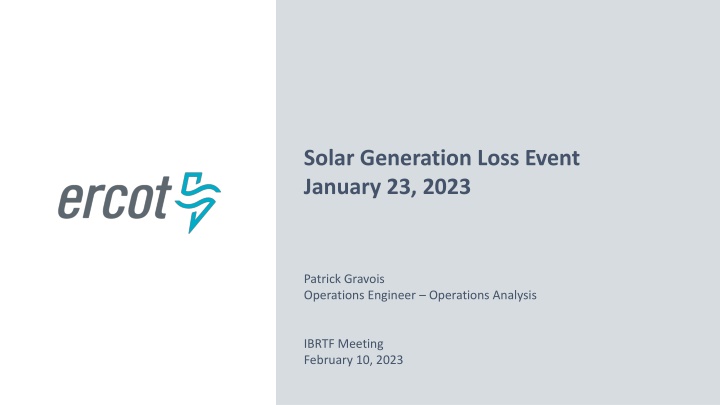 ercot

Solar Generation Loss Event
January 23, 2023

Patrick Gravois
Operations Engineer – Operations Analysis

IBRTF Meeting
February 10, 2023